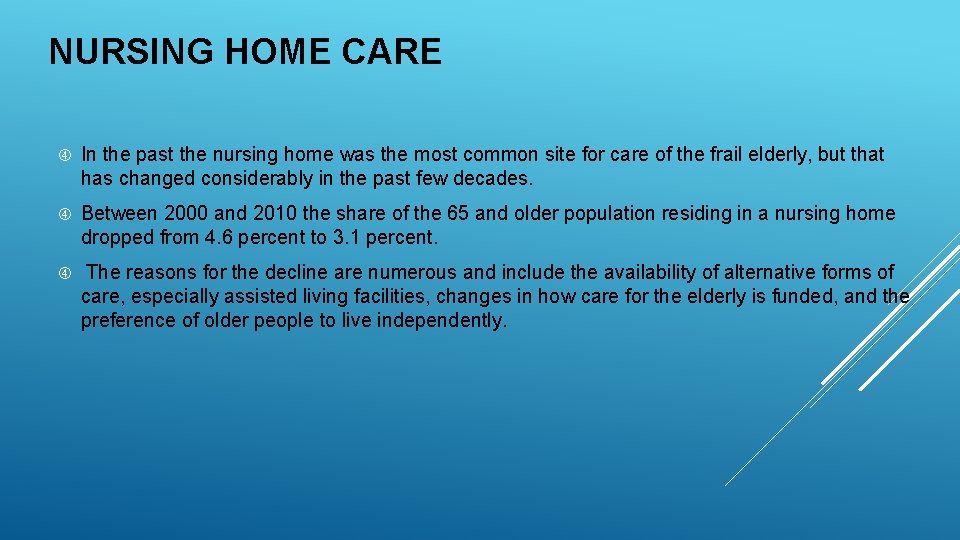 NURSING HOME CARE

In the past the nursing home was the most common site for care of the frail elderly, but that has changed considerably in the past few decades.

Between 2000 and 2010 the share of the 65 and older population residing in a nursing home dropped from 4.6 percent to 3.1 percent.

The reasons for the decline are numerous and include the availability of alternative forms of care, especially assisted living facilities, changes in how care for the elderly is funded, and the preference of older people to live independently.